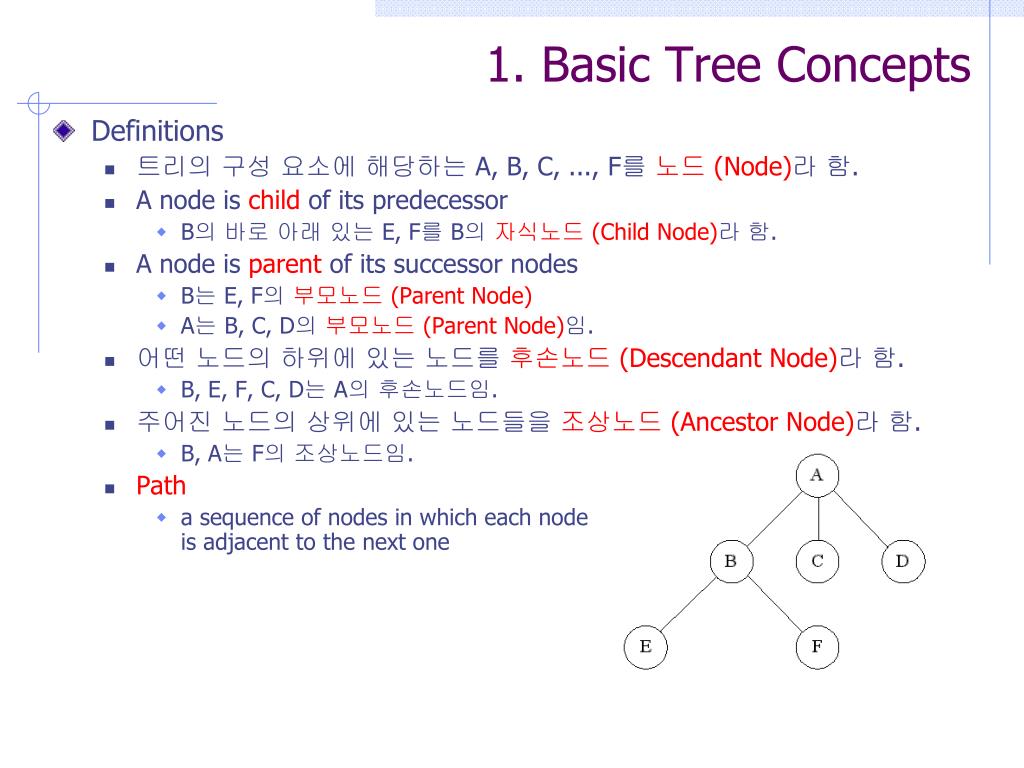 1. Basic Tree Concepts

Definitions

트리의 구성 요소에 해당하는 A, B, C, ..., F를 노드 (Node)라 함.

A node is child of its predecessor

B의 바로 아래 있는 E, F를 B의 자식노드 (Child Node)라 함.

A node is parent of its successor nodes

B는 E, F의 부모노드 (Parent Node)

A는 B, C, D의 부모노드 (Parent Node)임.

어떤 노드의 하위에 있는 노드를 후손노드 (Descendant Node)라 함.

B, E, F, C, D는 A의 후손노드임.

주어진 노드의 상위에 있는 노드들을 조상노드 (Ancestor Node)라 함.

B, A는 F의 조상노드임.

Path

a sequence of nodes in which each node is adjacent to the next one

A

B

C

D

E

F